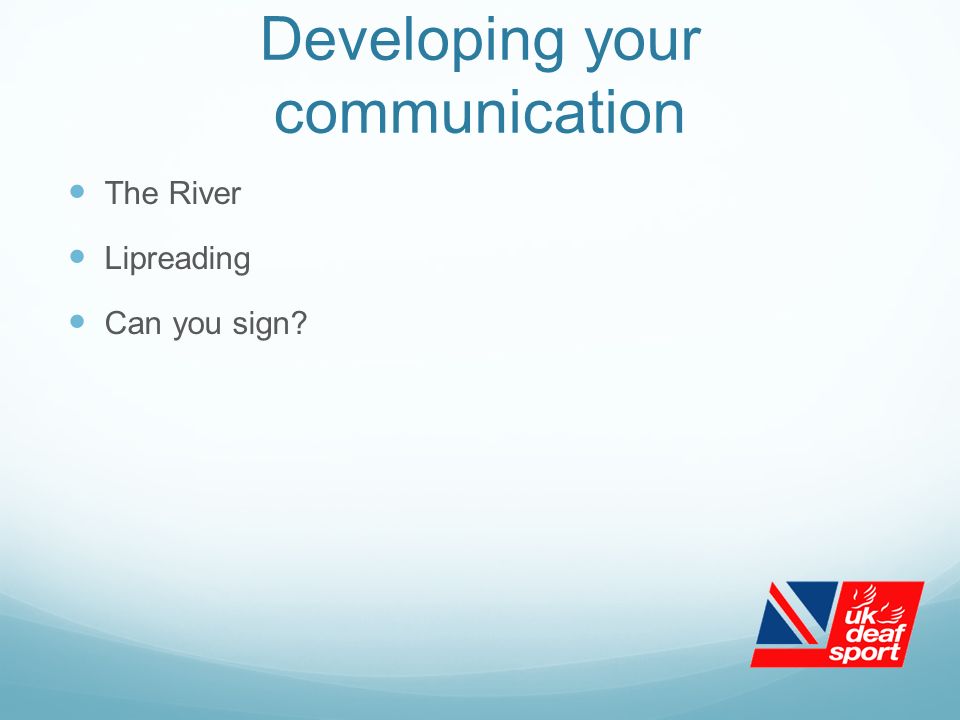 Developing your communication

- The River
- Lipreading
- Can you sign?

uk deaf sport